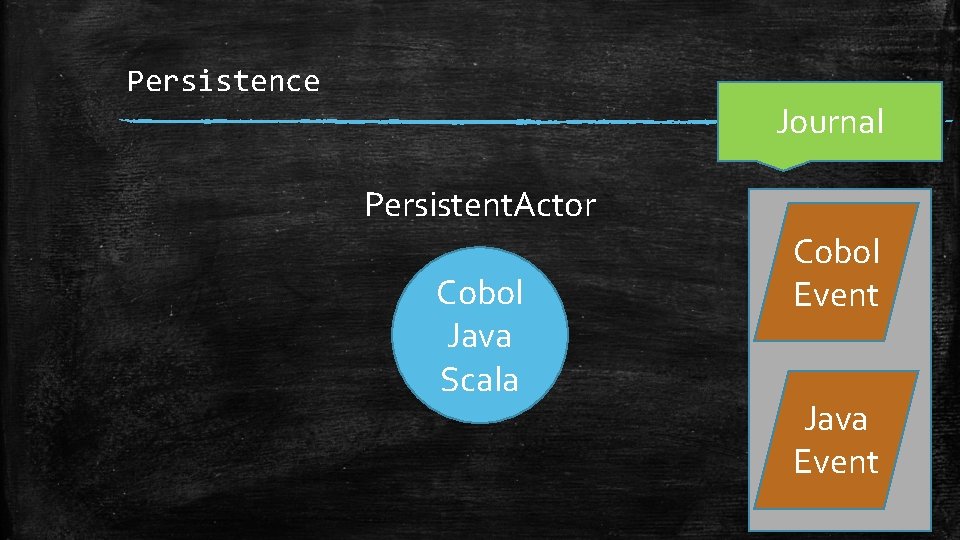 Persistence

Journal

PersistentActor

Cobol
Java
Scala

Cobol
Event

Java
Event